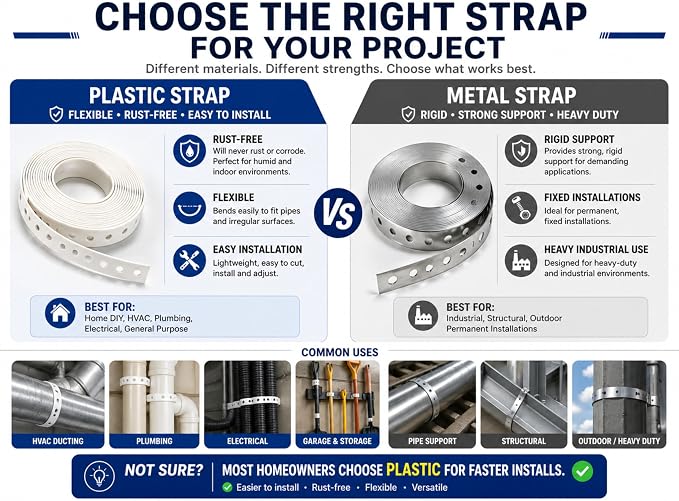 CHOOSE THE RIGHT STRAP FOR YOUR PROJECT

Different materials. Different strengths. Choose what works best.

PLASTIC STRAP

FLEXIBLE • RUST-FREE • EASY TO INSTALL

RUST-FREE
Will never rust or corrode. Perfect for humid and indoor environments.

FLEXIBLE
Bends easily to fit pipes and irregular surfaces.

EASY INSTALLATION
Lightweight, easy to cut, install and adjust.

BEST FOR:
Home DIY, HVAC, Plumbing, Electrical, General Purpose

VS

METAL STRAP

RIGID • STRONG SUPPORT • HEAVY DUTY

RIGID SUPPORT
Provides strong, rigid support for demanding applications.

FIXED INSTALLATIONS
Ideal for permanent, fixed installations.

HEAVY INDUSTRIAL USE
Designed for heavy-duty and industrial environments.

BEST FOR:
Industrial, Structural, Outdoor Permanent Installations

COMMON USES

HVAC DUCTING

PLUMBING

ELECTRICAL

GARAGE & STORAGE

PIPE SUPPORT

STRUCTURAL

OUTDOOR / HEAVY DUTY

NOT SURE?

MOST HOMEOWNERS CHOOSE PLASTIC FOR FASTER INSTALLS.

Easier to install • Rust-free • Flexible • Versatile